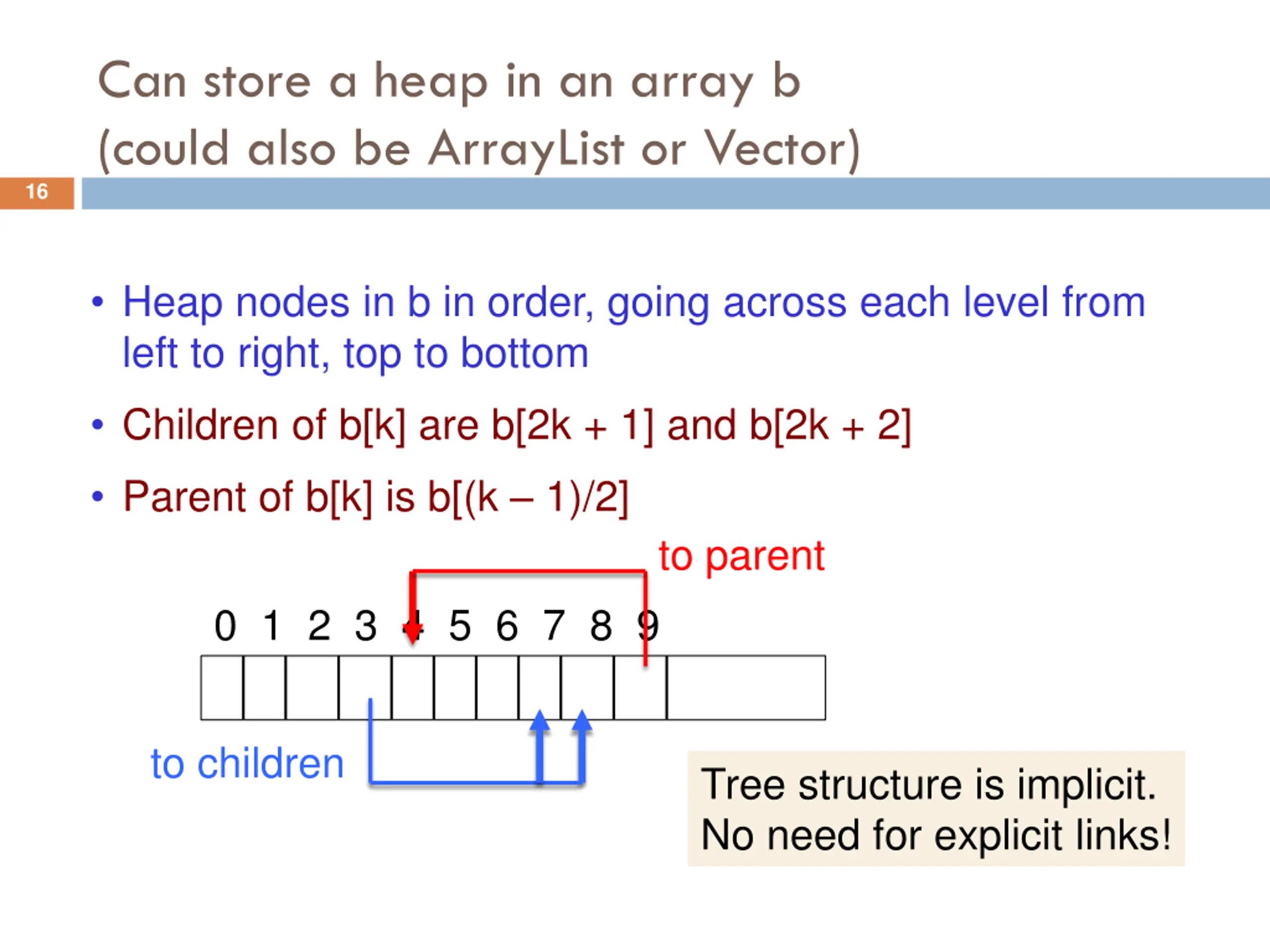 Can store a heap in an array b
(could also be ArrayList or Vector)

16

• Heap nodes in b in order, going across each level from left to right, top to bottom

• Children of b[k] are b[2k + 1] and b[2k + 2]

• Parent of b[k] is b[(k – 1)/2]

to parent

0 1 2 3 4 5 6 7 8 9

to children

Tree structure is implicit.
No need for explicit links!